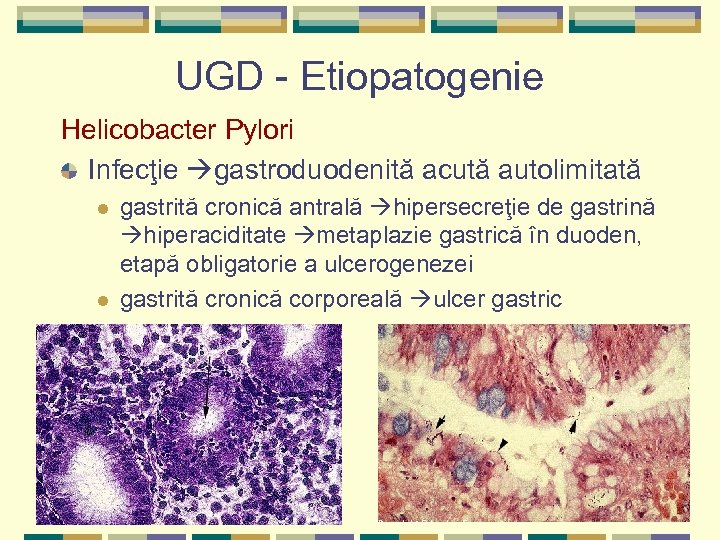 UGD - Etiopatogenie

Helicobacter Pylori

Infecţie →gastroduodenită acută autolimitată

gastrită cronică antrală →hipersecreţie de gastrină →hiperaciditate →metaplazie gastrică în duoden, etapă obligatorie a ulcerogenezei

gastrită cronică corporeală →ulcer gastric